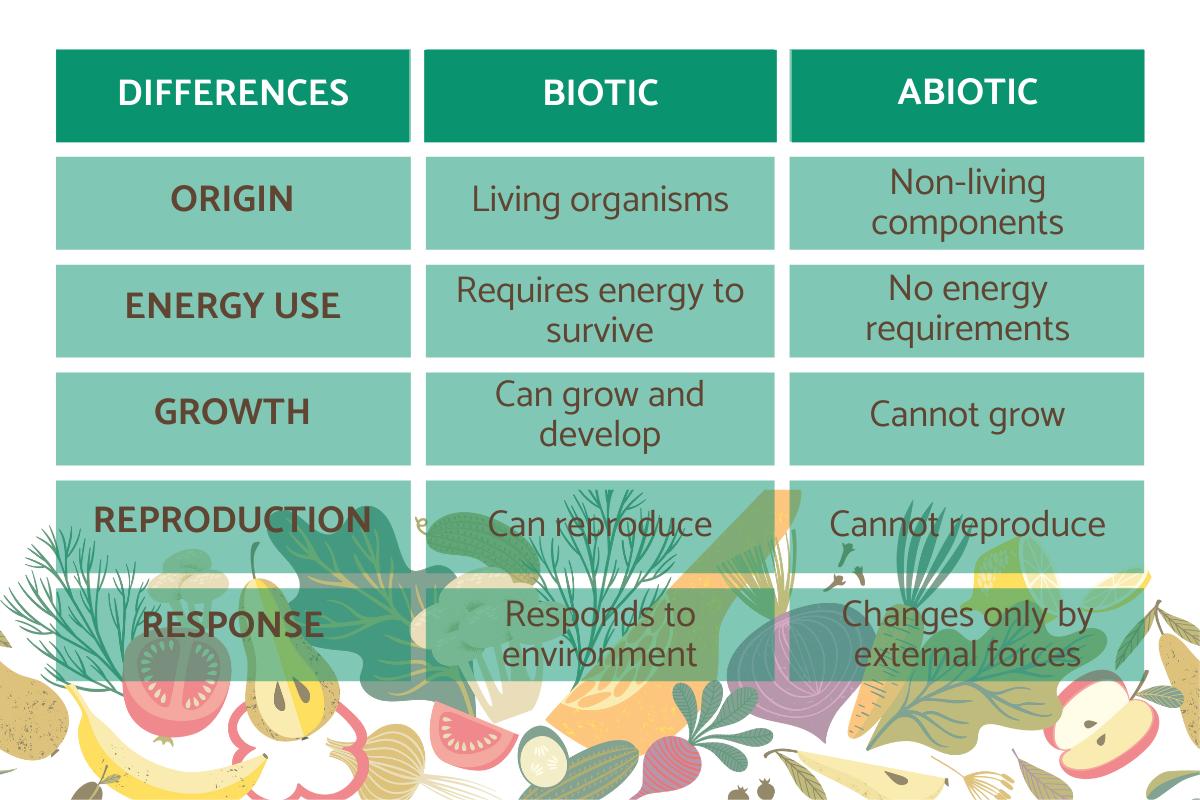 | DIFFERENCES | BIOTIC | ABIOTIC |
|---|---|---|
| ORIGIN | Living organisms | Non-living components |
| ENERGY USE | Requires energy to survive | No energy requirements |
| GROWTH | Can grow and develop | Cannot grow |
| REPRODUCTION | Can reproduce | Cannot reproduce |
| RESPONSE | Responds to environment | Changes only by external forces |